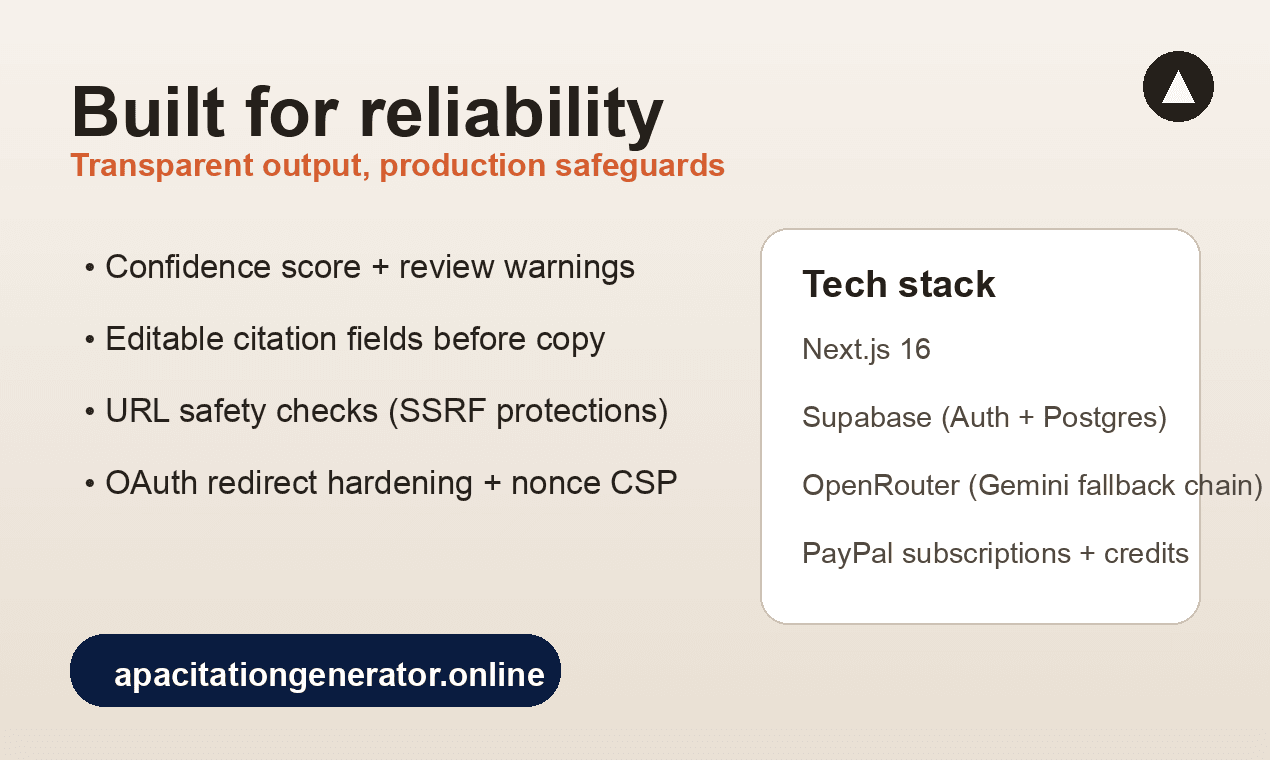 Built for reliability
Transparent output, production safeguards

• Confidence score + review warnings
• Editable citation fields before copy
• URL safety checks (SSRF protections)
• OAuth redirect hardening + nonce CSP

Tech stack
Next.js 16
Supabase (Auth + Postgres)
OpenRouter (Gemini fallback chain)
PayPal subscriptions + credits

apacitationgenerator.online